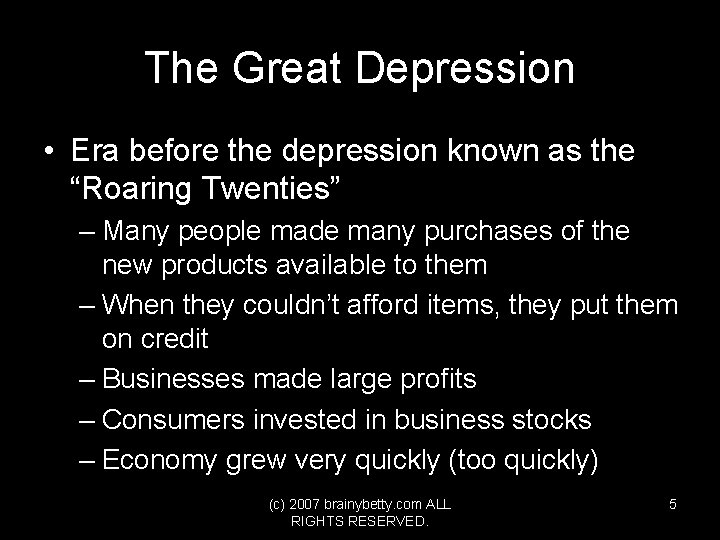 The Great Depression

• Era before the depression known as the “Roaring Twenties”

– Many people made many purchases of the new products available to them

– When they couldn’t afford items, they put them on credit

– Businesses made large profits

– Consumers invested in business stocks

– Economy grew very quickly (too quickly)

(c) 2007 brainybetty.com ALL RIGHTS RESERVED.

5